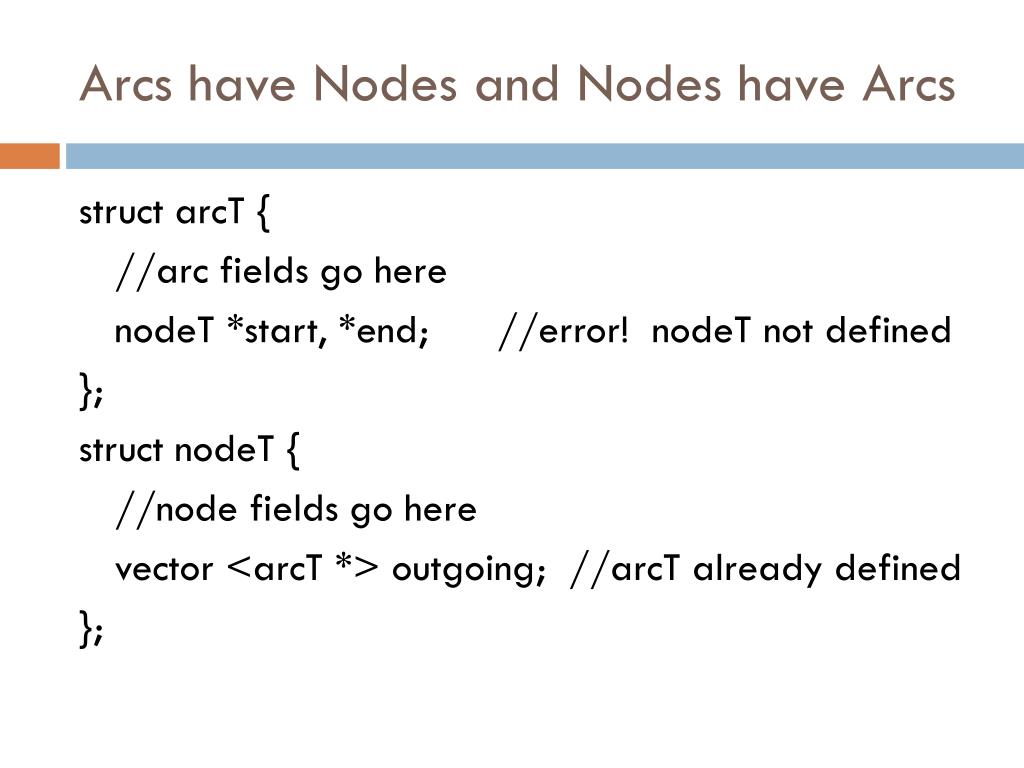 Arcs have Nodes and Nodes have Arcs

struct arcT {
//arc fields go here
nodeT *start, *end; //error! nodeT not defined
};
struct nodeT {
//node fields go here
vector <arcT *> outgoing; //arcT already defined
};